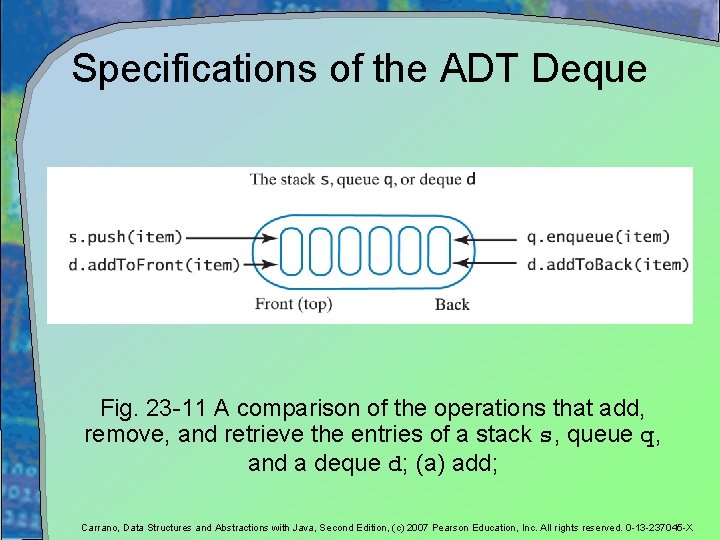 Specifications of the ADT Deque

The stack s, queue q, or deque d

s.push(item)
d.addToFront(item)

q.enqueue(item)
d.addToBack(item)

Front (top)
Back

Fig. 23-11 A comparison of the operations that add, remove, and retrieve the entries of a stack s, queue q, and a deque d; (a) add;

Carrano, Data Structures and Abstractions with Java, Second Edition, (c) 2007 Pearson Education, Inc. All rights reserved. 0-13-237045-X